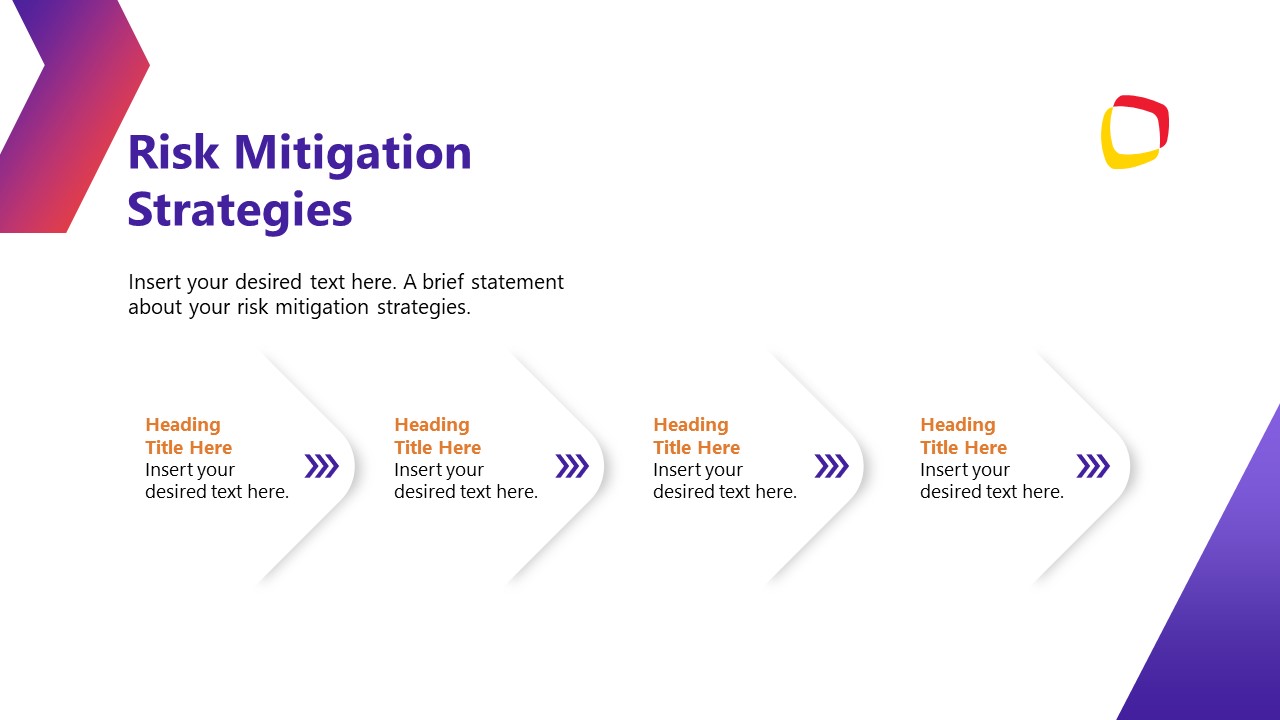 Risk Mitigation Strategies

Insert your desired text here. A brief statement about your risk mitigation strategies.

Heading Title Here
Insert your desired text here.

Heading Title Here
Insert your desired text here.

Heading Title Here
Insert your desired text here.

Heading Title Here
Insert your desired text here.